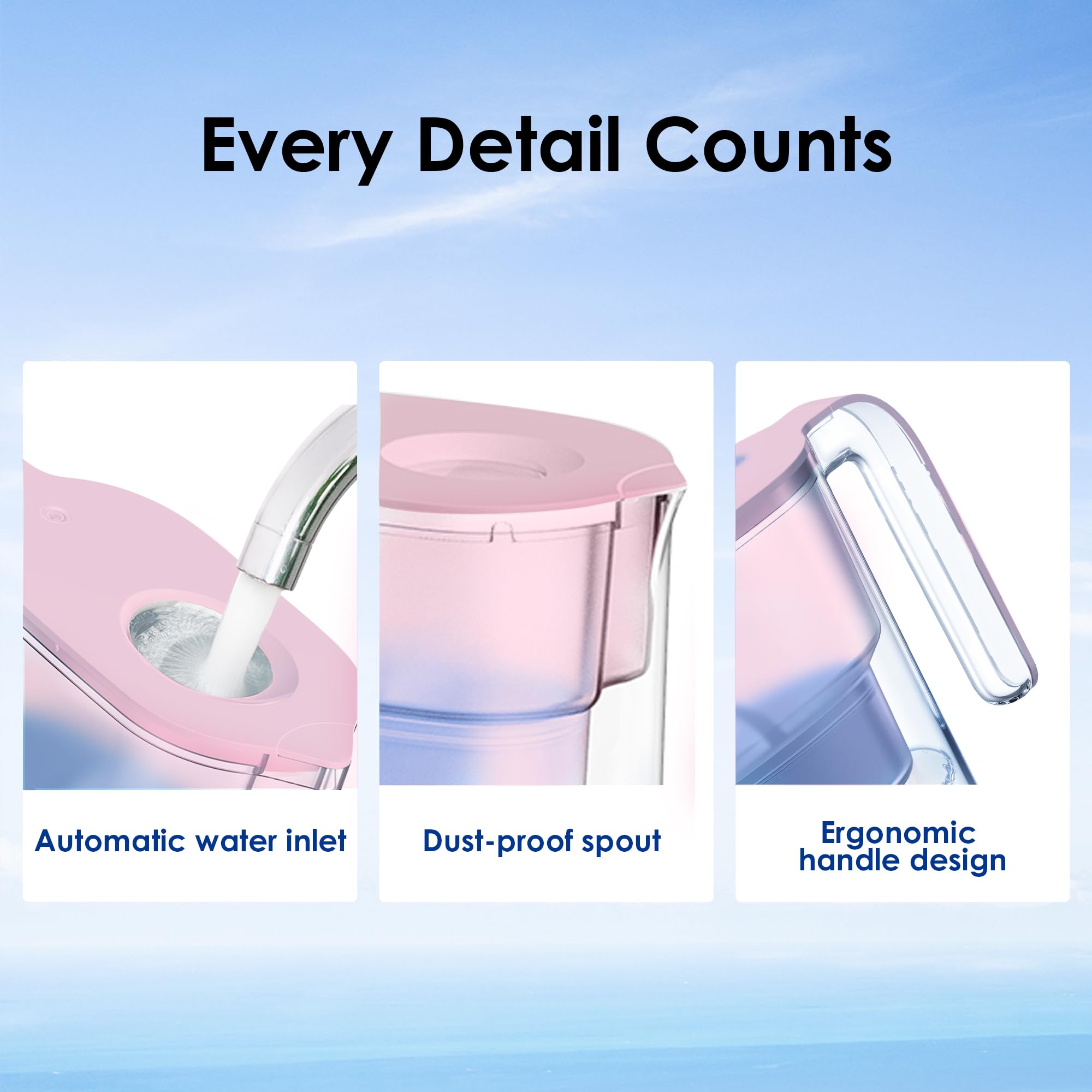 Every Detail Counts

Automatic water inlet

Dust-proof spout

Ergonomic handle design